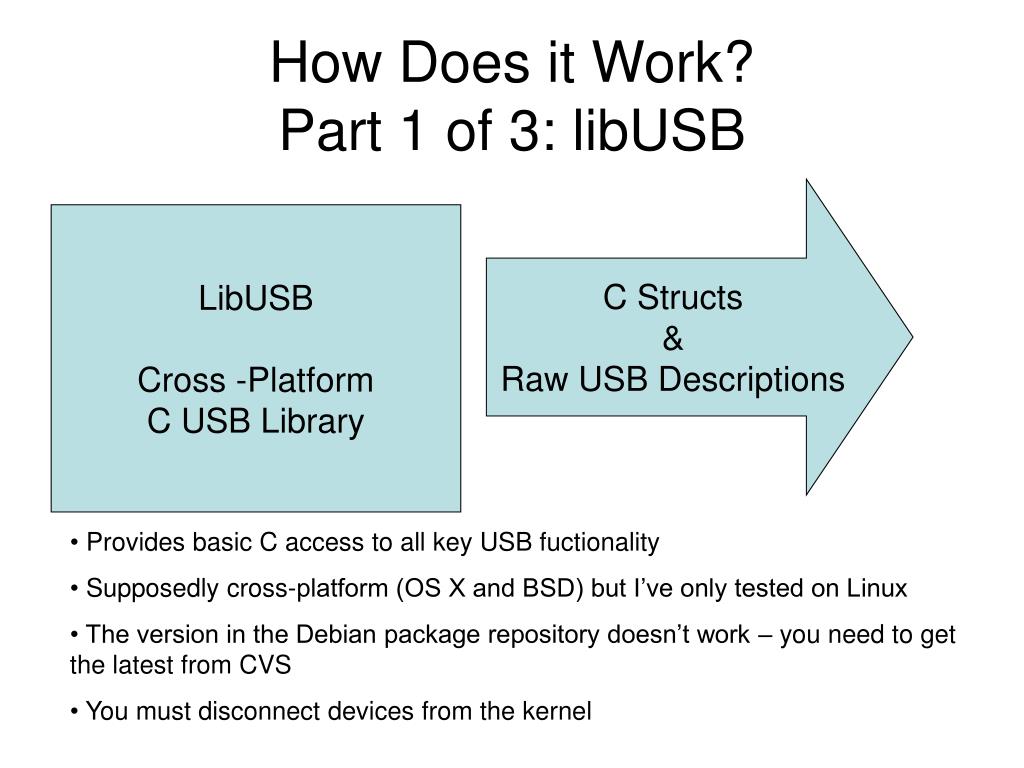 How Does it Work?
Part 1 of 3: libUSB

LibUSB

Cross -Platform
C USB Library

C Structs
&
Raw USB Descriptions

• Provides basic C access to all key USB fuctionality

• Supposedly cross-platform (OS X and BSD) but I've only tested on Linux

• The version in the Debian package repository doesn't work – you need to get the latest from CVS

• You must disconnect devices from the kernel